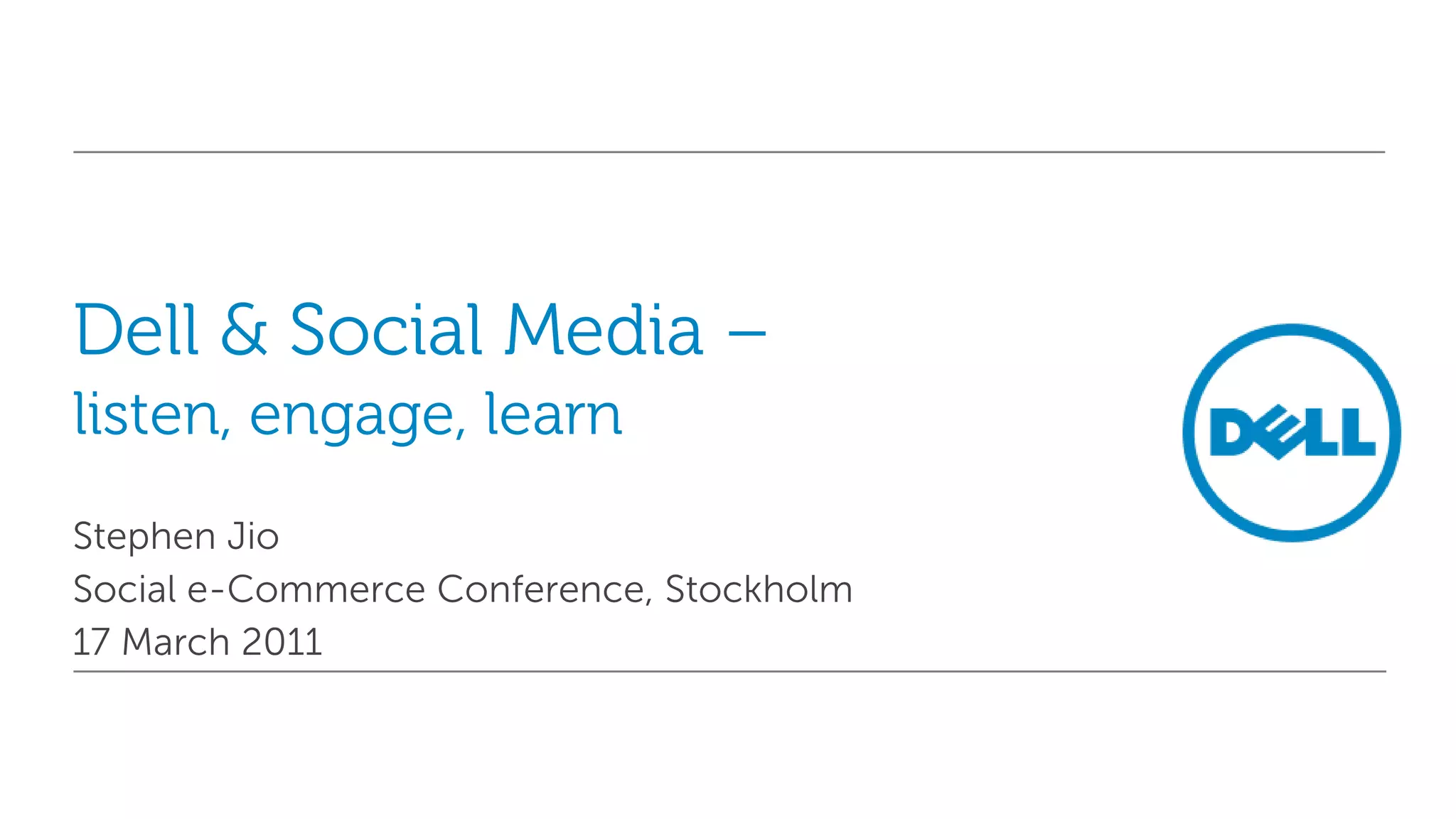 Dell & Social Media –
listen, engage, learn

Stephen Jio
Social e-Commerce Conference, Stockholm
17 March 2011

DELL